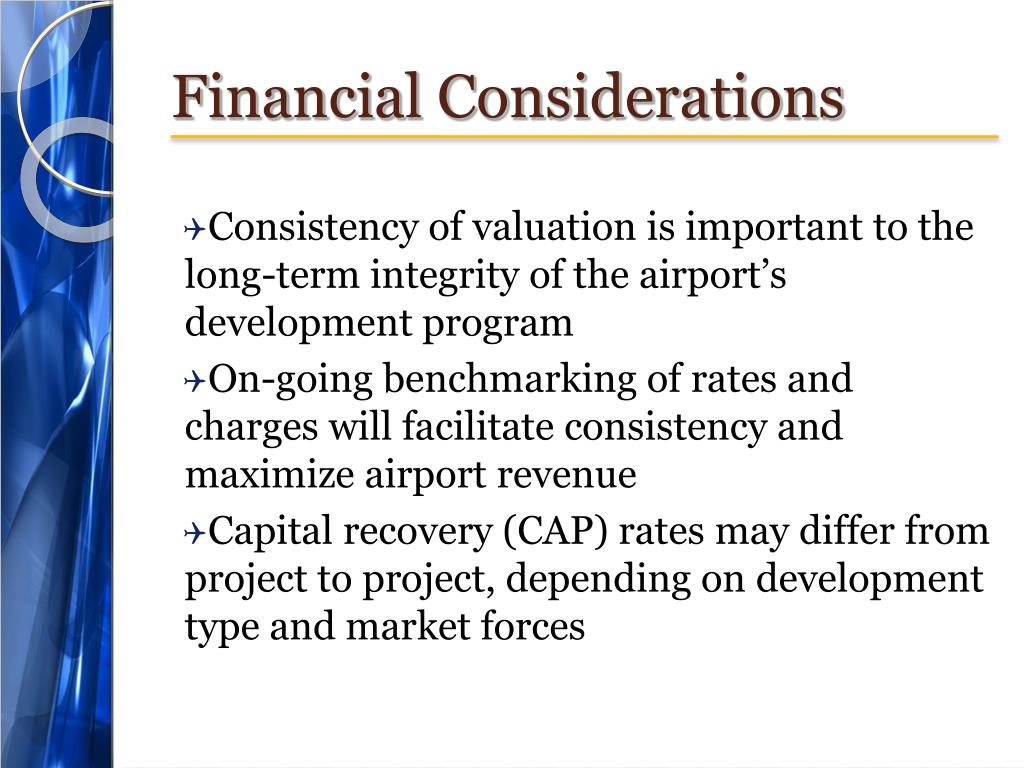 Financial Considerations

Consistency of valuation is important to the long-term integrity of the airport’s development program

On-going benchmarking of rates and charges will facilitate consistency and maximize airport revenue

Capital recovery (CAP) rates may differ from project to project, depending on development type and market forces